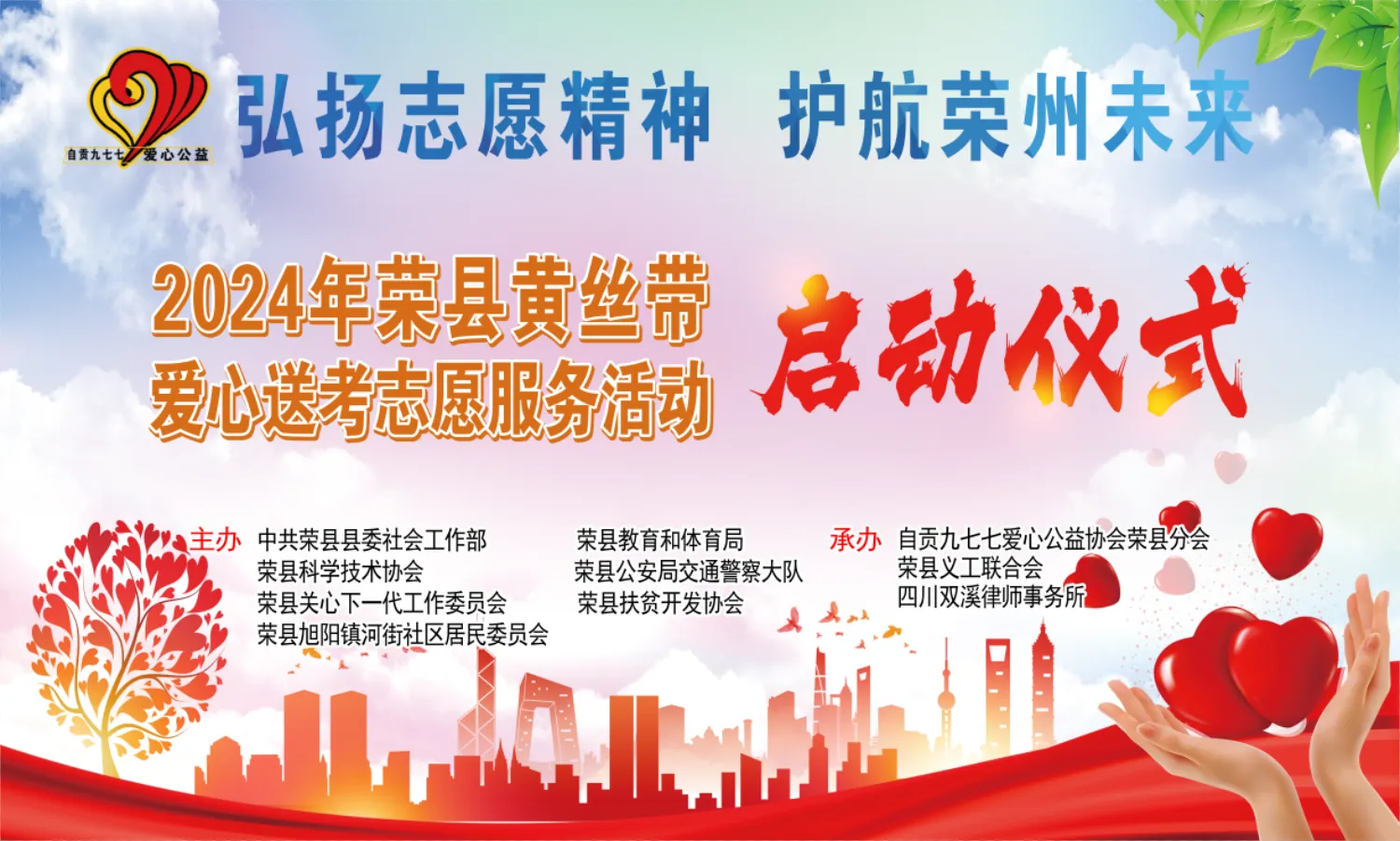 自贡九七七 爱心公益

弘扬志愿精神 护航荣州未来

2024年荣县黄丝带
爱心送考志愿服务活动

启动仪式

主办 中共荣县县委社会工作部
荣县科学技术协会
荣县关心下一代工作委员会
荣县旭阳镇河街社区居民委员会

荣县教育和体育局
荣县公安局交通警察大队
荣县扶贫开发协会

承办 自贡九七七爱心公益协会荣县分会
荣县义工联合会
四川双溪律师事务所